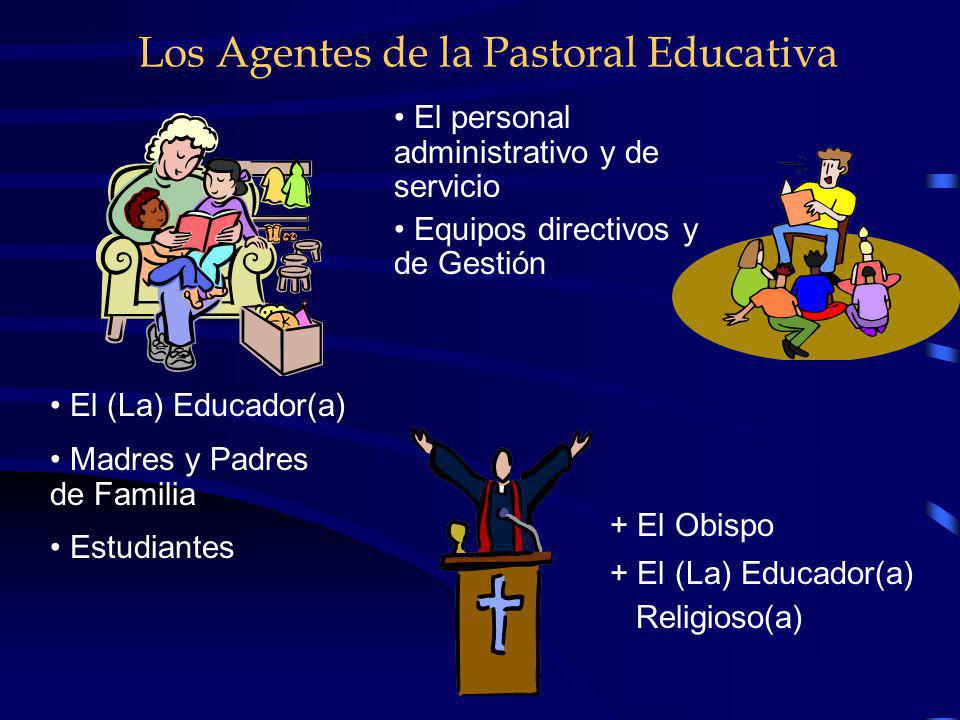 Los Agentes de la Pastoral Educativa

• El personal administrativo y de servicio

• Equipos directivos y de Gestión

• El (La) Educador(a)

• Madres y Padres de Familia

• Estudiantes

+ El Obispo

+ El (La) Educador(a) Religioso(a)